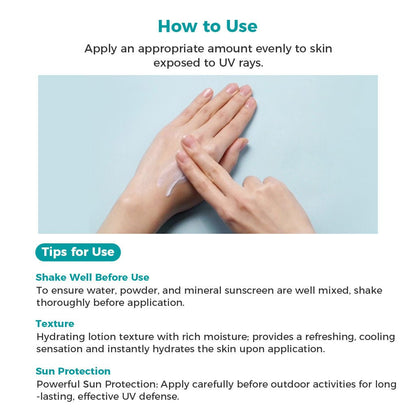 How to Use

Apply an appropriate amount evenly to skin exposed to UV rays.

Tips for Use

Shake Well Before Use
To ensure water, powder, and mineral sunscreen are well mixed, shake thoroughly before application.

Texture
Hydrating lotion texture with rich moisture; provides a refreshing, cooling sensation and instantly hydrates the skin upon application.

Sun Protection
Powerful Sun Protection: Apply carefully before outdoor activities for long -lasting, effective UV defense.